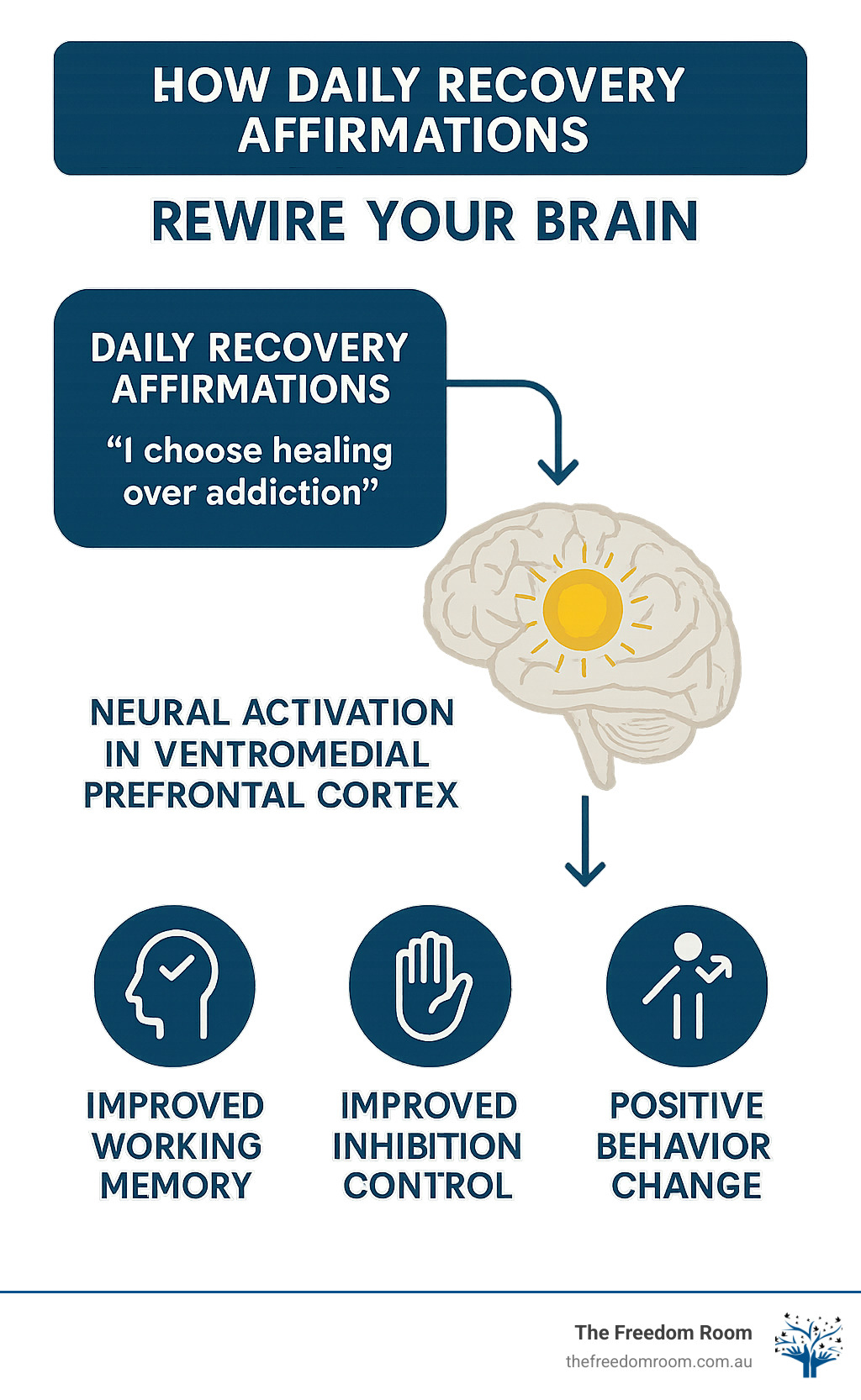 HOW DAILY RECOVERY AFFIRMATIONS

REWIRE YOUR BRAIN

DAILY RECOVERY AFFIRMATIONS

“I choose healing over addiction”

NEURAL ACTIVATION IN VENTROMEDIAL PREFRONTAL CORTEX

IMPROVED WORKING MEMORY

IMPROVED INHIBITION CONTROL

POSITIVE BEHAVIOR CHANGE

The Freedom Room
thefreedomroom.com.au